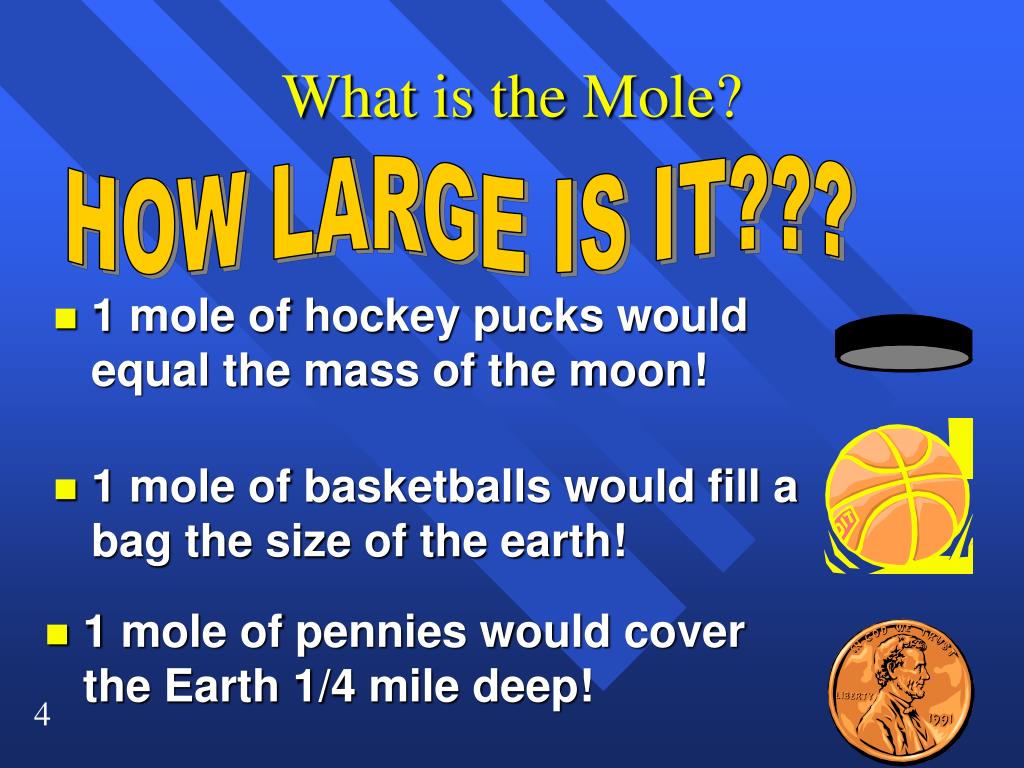 What is the Mole?

HOW LARGE IS IT???

1 mole of hockey pucks would equal the mass of the moon!

1 mole of basketballs would fill a bag the size of the earth!

1 mole of pennies would cover the Earth 1/4 mile deep!

IN GOD WE TRUST

LIBERTY

1991

4